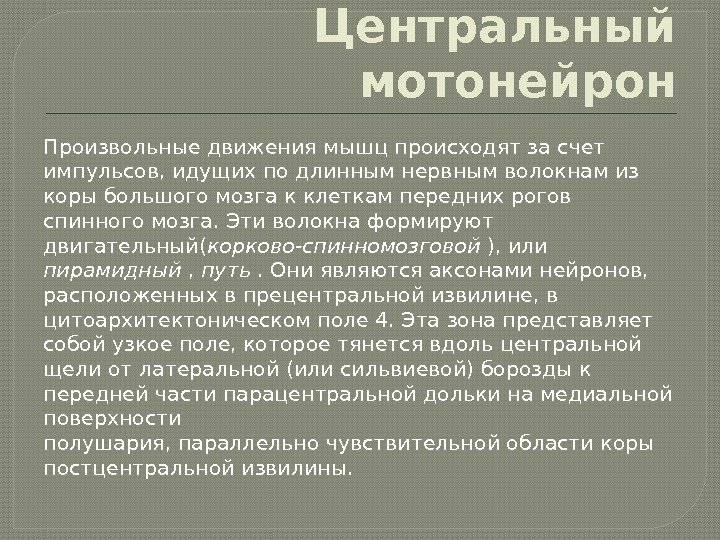 Центральный мотонейрон

Произвольные движения мышц происходят за счет импульсов, идущих по длинным нервным волокнам из коры большого мозга к клеткам передних рогов спинного мозга. Эти волокна формируют двигательный(корково-спинномозговой ), или пирамидный , путь . Они являются аксонами нейронов, расположенных в прецентральной извилине, в цитоархитектоническом поле 4. Эта зона представляет собой узкое поле, которое тянется вдоль центральной щели от латеральной (или сильвиевой) борозды к передней части парацентральной дольки на медиальной поверхности
полушария, параллельно чувствительной области коры постцентральной извилины.